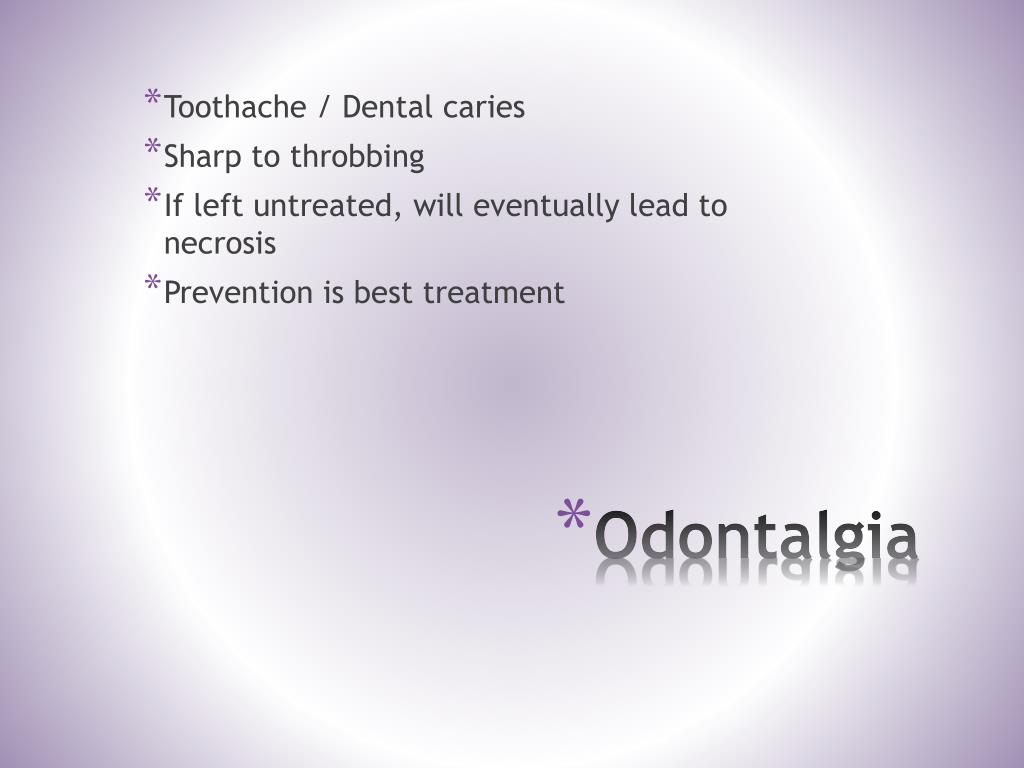 *Toothache / Dental caries

*Sharp to throbbing

*If left untreated, will eventually lead to necrosis

*Prevention is best treatment

*Odontalgia